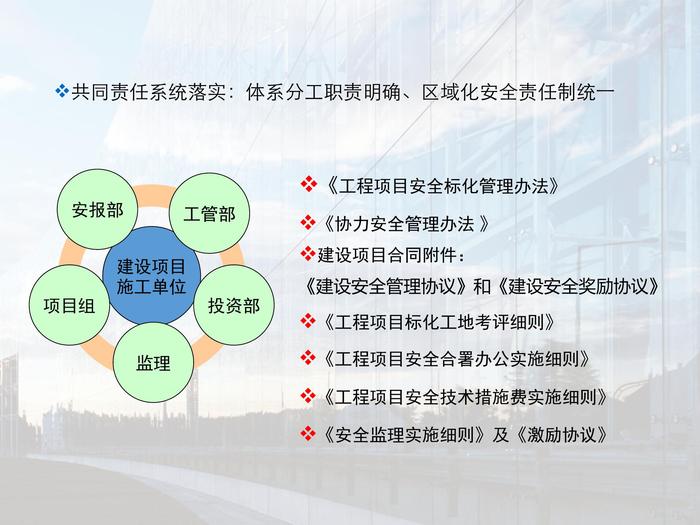 ❖共同责任系统落实：体系分工职责明确、区域化安全责任制统一

安报部

工管部

建设项目施工单位

项目组

投资部

监理

❖《工程项目安全标化管理办法》

❖《协力安全管理办法 》

❖建设项目合同附件：
《建设安全管理协议》和《建设安全奖励协议》

❖《工程项目标化工地考评细则》

❖《工程项目安全合署办公实施细则》

❖《工程项目安全技术措施费实施细则》

❖《安全监理实施细则》及《激励协议》